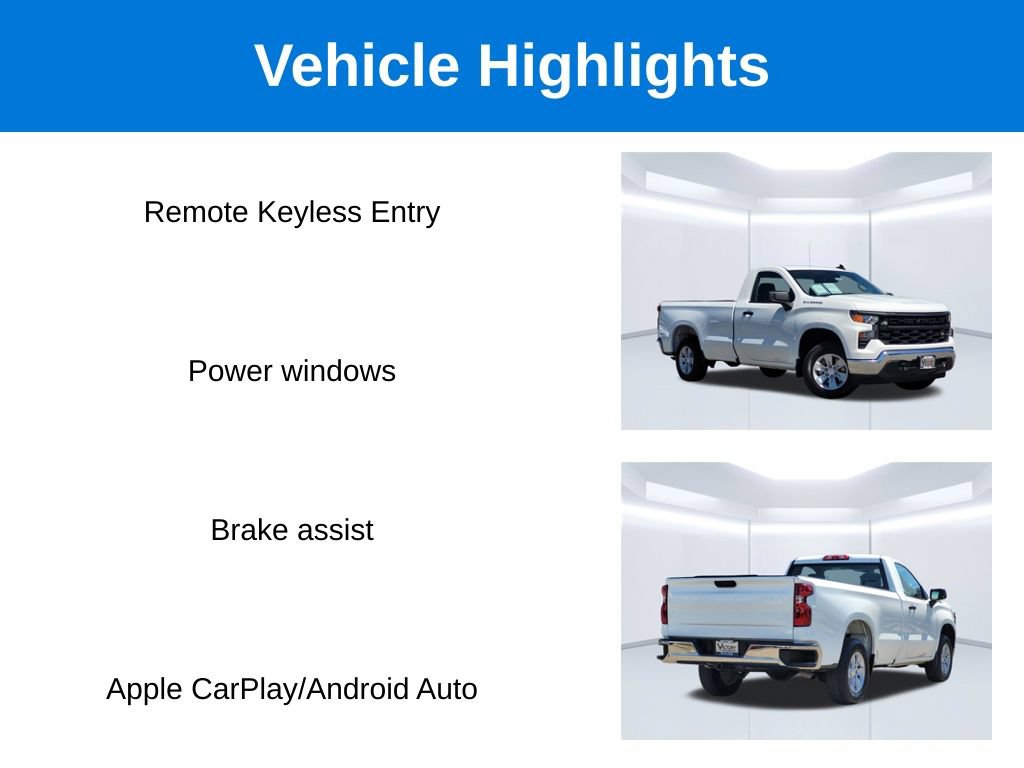 Vehicle Highlights

Remote Keyless Entry

Power windows

Brake assist

Apple CarPlay/Android Auto